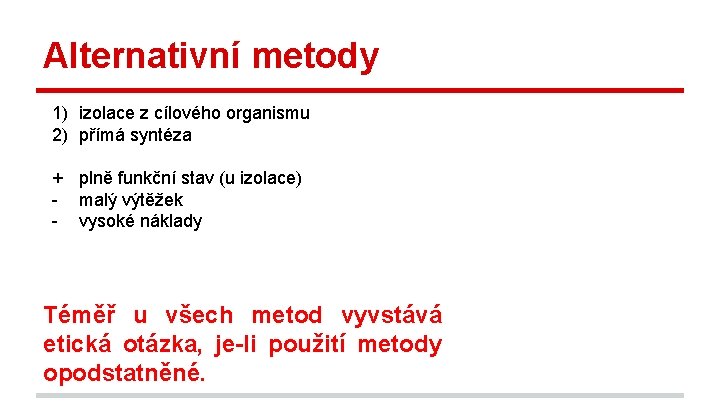 Alternativní metody

1) izolace z cílového organismu
2) přímá syntéza

+ plně funkční stav (u izolace)
- malý výtěžek
- vysoké náklady

Téměř u všech metod vyvstává etická otázka, je-li použití metody opodstatněné.